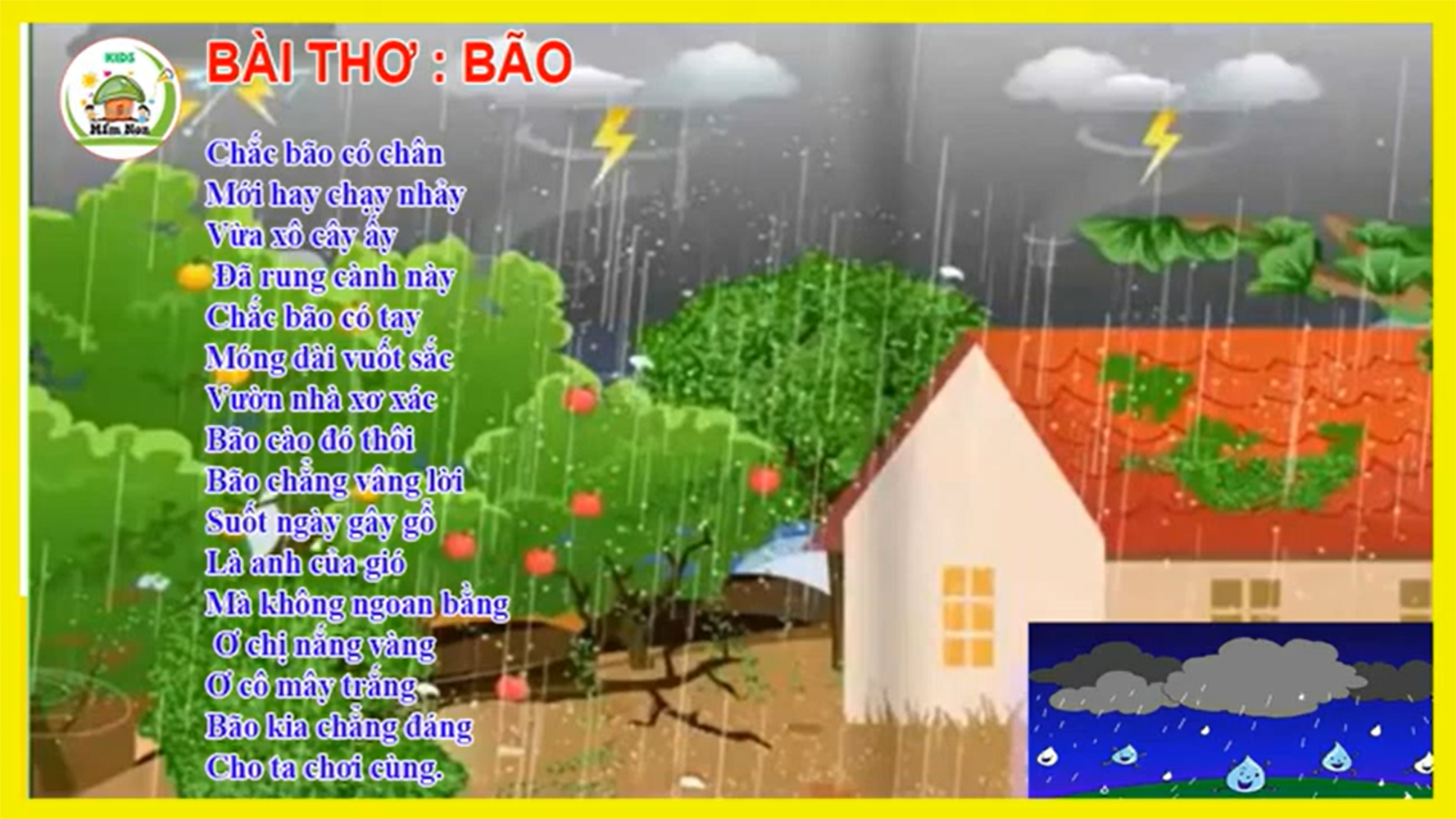 KIDS
Mầm Non

BÀI THƠ : BÃO

Chắc bão có chân
Mới hay chạy nhảy
Vừa xô cây ấy
Đã rung cành này
Chắc bão có tay
Móng dài vuốt sắc
Vườn nhà xơ xác
Bão cào đó thôi
Bão chẳng vâng lời
Suốt ngày gây gổ
Là anh của gió
Mà không ngoan bằng
Ơ chị nắng vàng
Ơ cô mây trắng
Bão kia chẳng đáng
Cho ta chơi cùng.